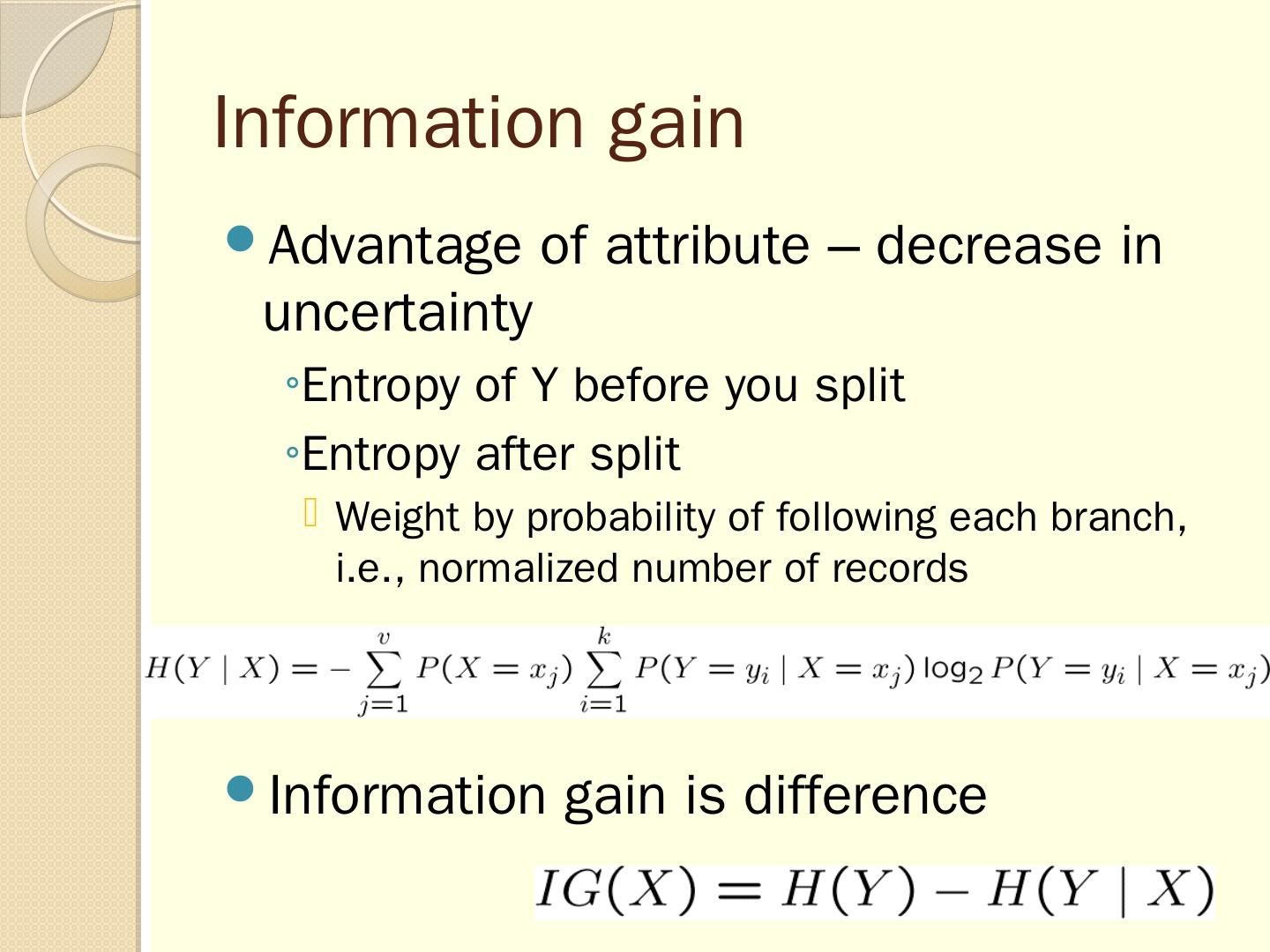 Information gain

Advantage of attribute – decrease in uncertainty

◦Entropy of Y before you split

◦Entropy after split

Weight by probability of following each branch, i.e., normalized number of records

$H(Y \mid X) = -\sum_{j=1}^{v} P(X = x_j) \sum_{i=1}^{k} P(Y = y_i \mid X = x_j) \log_2 P(Y = y_i \mid X = x_j)$

Information gain is difference

$IG(X) = H(Y) - H(Y \mid X)$